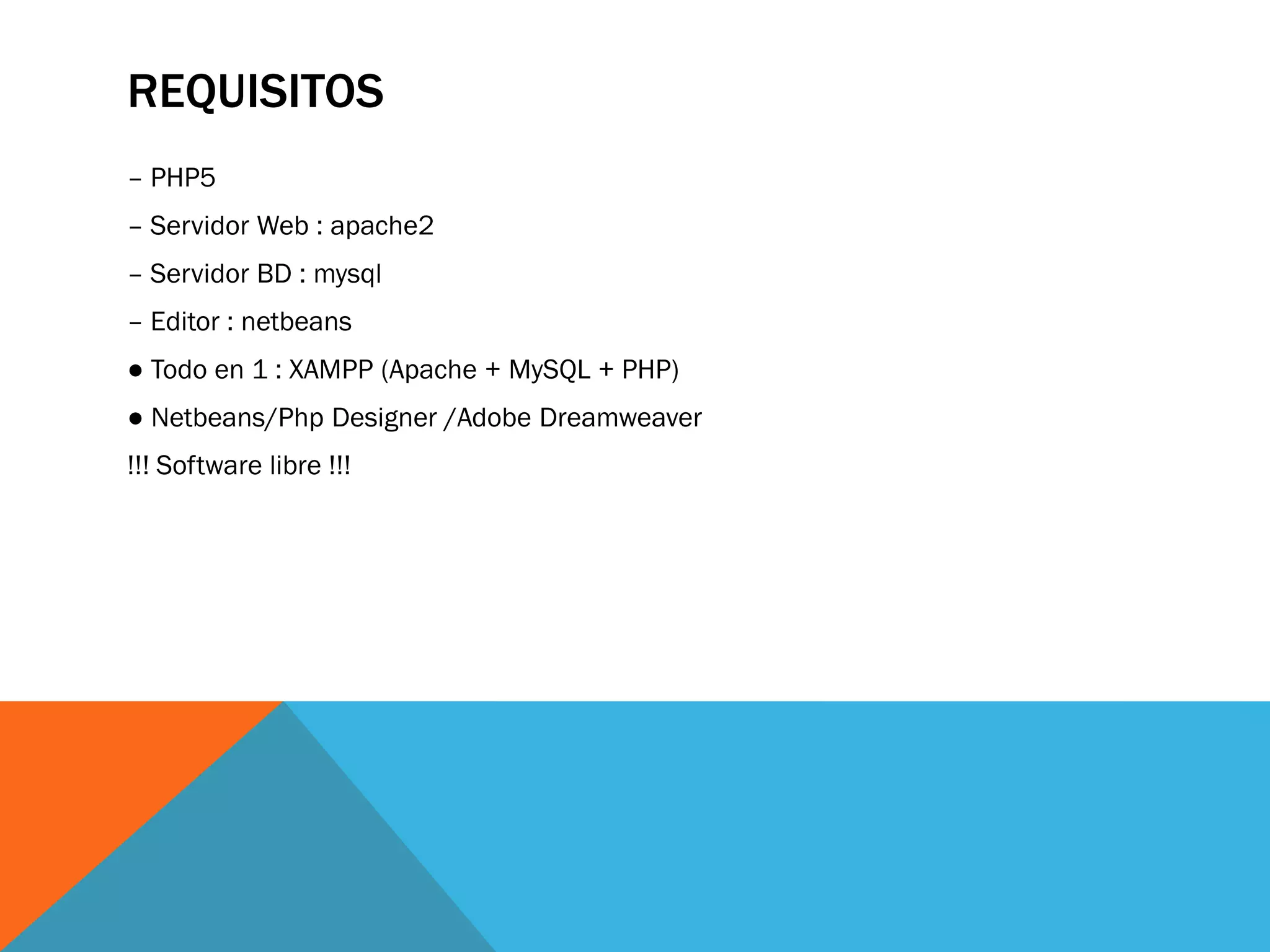 REQUISITOS

– PHP5

– Servidor Web : apache2

– Servidor BD : mysql

– Editor : netbeans

● Todo en 1 : XAMPP (Apache + MySQL + PHP)

● Netbeans/Php Designer /Adobe Dreamweaver

!!! Software libre !!!